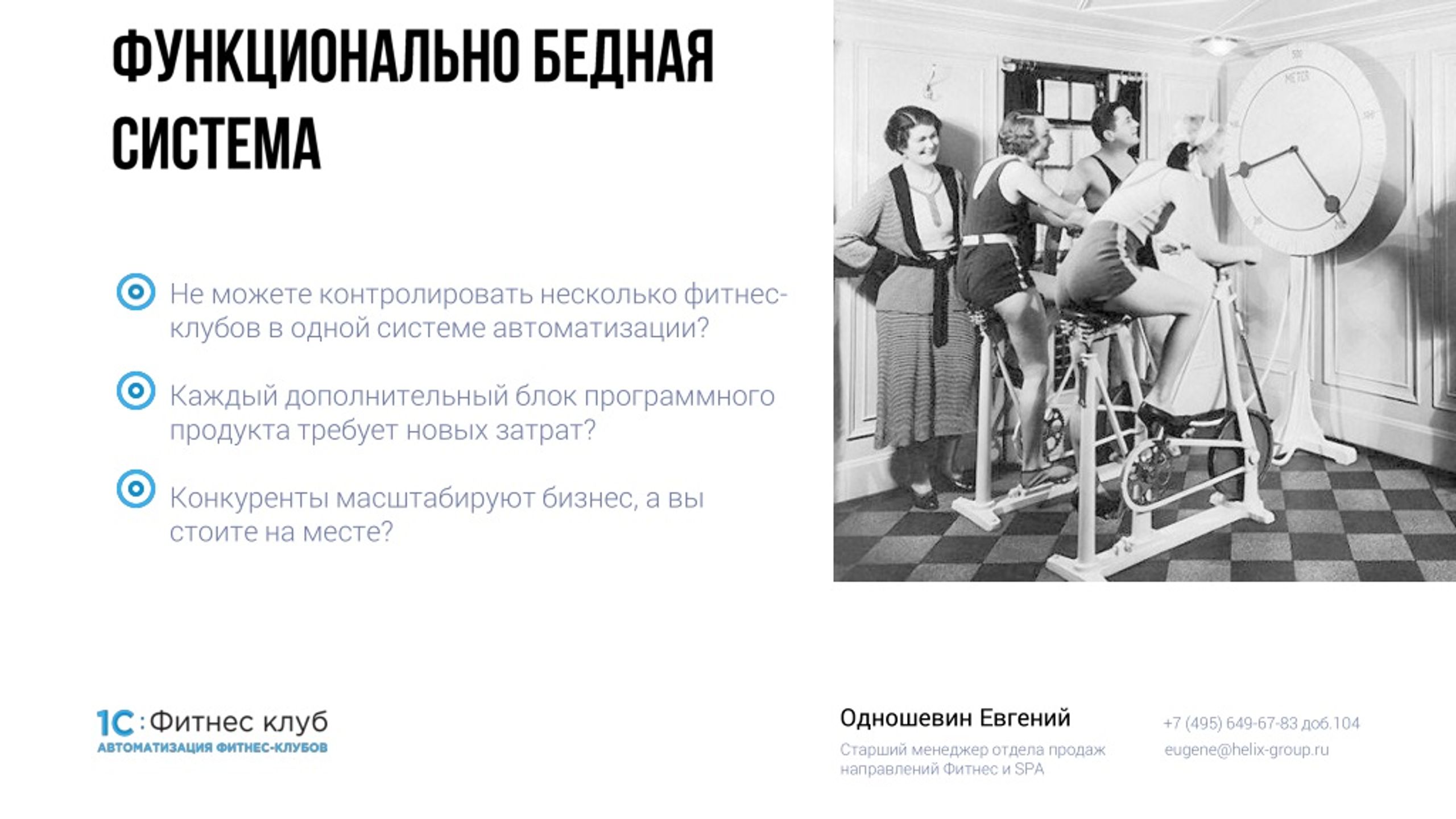 ФУНКЦИОНАЛЬНО БЕДНАЯ СИСТЕМА

Не можете контролировать несколько фитнес-клубов в одной системе автоматизации?

Каждый дополнительный блок программного продукта требует новых затрат?

Конкуренты масштабируют бизнес, а вы стоите на месте?

METER

1С:Фитнес клуб
АВТОМАТИЗАЦИЯ ФИТНЕС-КЛУБОВ

Одношевин Евгений
Старший менеджер отдела продаж направлений Фитнес и SPA

+7 (495) 649-67-83 доб.104
eugene@helix-group.ru